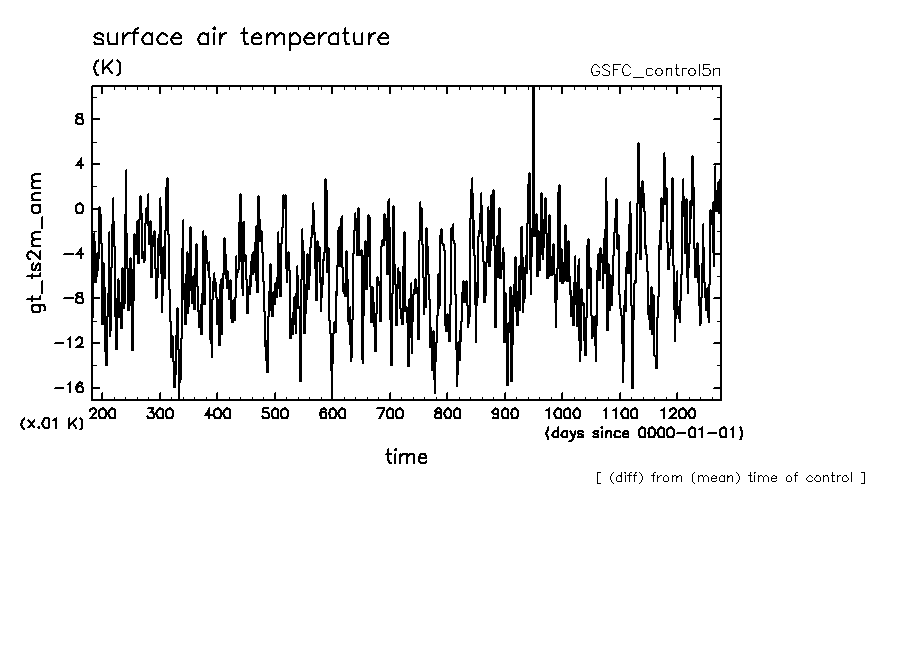 surface air temperature

(K)

GSFC_control5n

gt_ts2m_anm

8
4
0
−4
−8
−12
−16

(x.01 K)

200 300 400 500 600 700 800 900 1000 1100 1200

(days since 0000-01-01)

time

[ (diff) from (mean) time of control ]